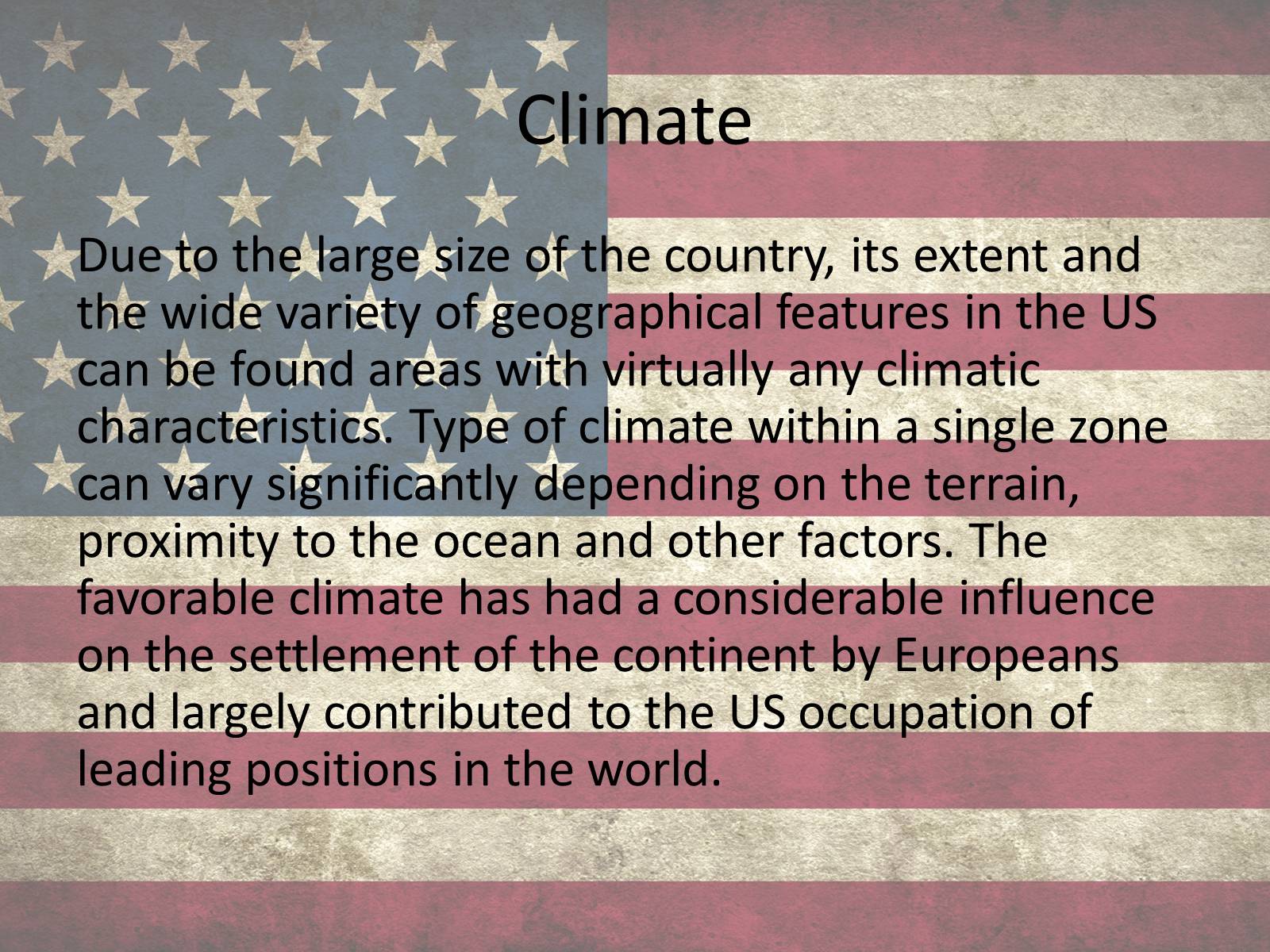 Climate

Due to the large size of the country, its extent and the wide variety of geographical features in the US can be found areas with virtually any climatic characteristics. Type of climate within a single zone can vary significantly depending on the terrain, proximity to the ocean and other factors. The favorable climate has had a considerable influence on the settlement of the continent by Europeans and largely contributed to the US occupation of leading positions in the world.